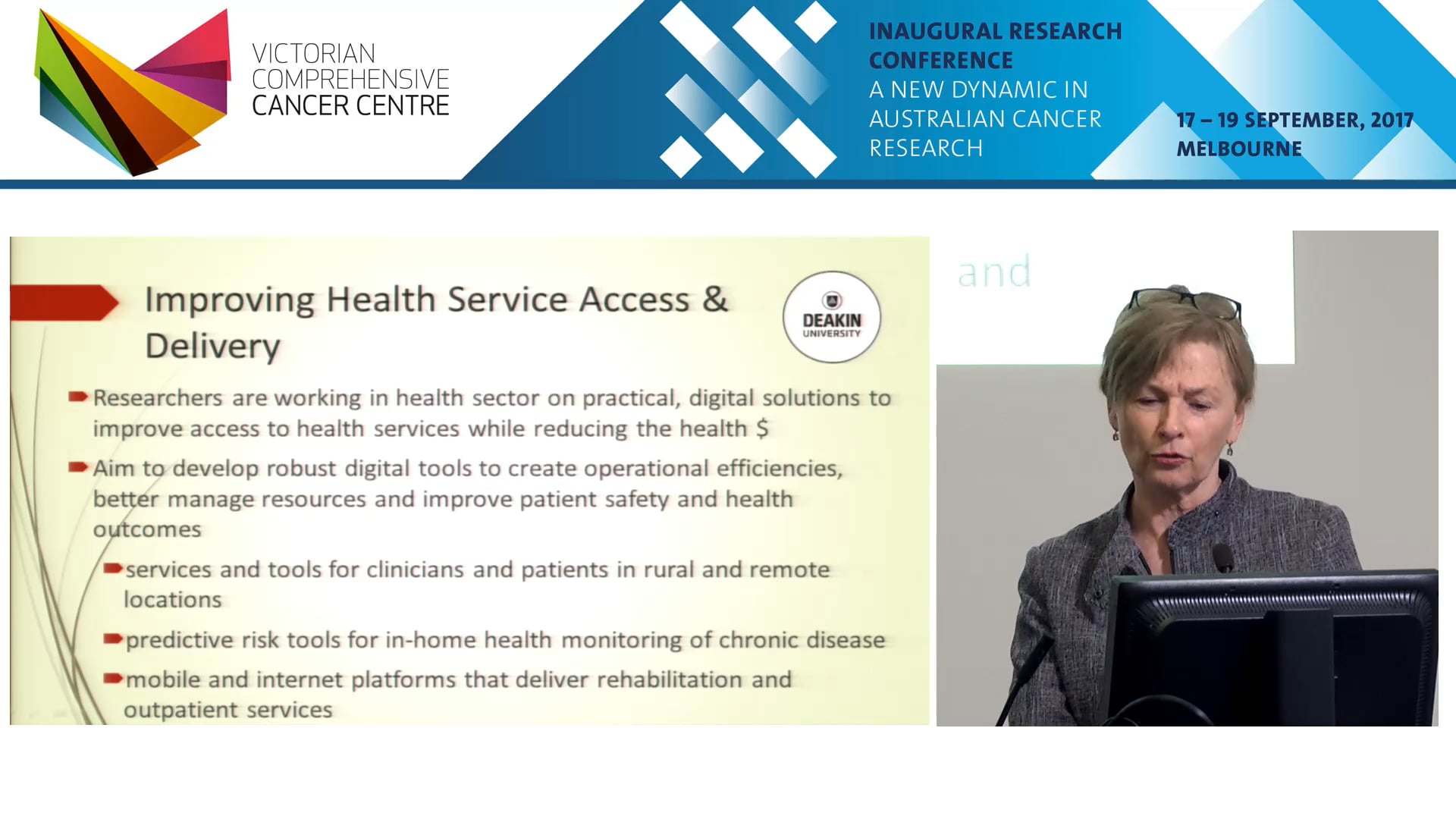 VICTORIAN COMPREHENSIVE CANCER CENTRE

INAUGURAL RESEARCH CONFERENCE
A NEW DYNAMIC IN AUSTRALIAN CANCER RESEARCH

17 – 19 SEPTEMBER, 2017
MELBOURNE

Improving Health Service Access & Delivery

DEAKIN UNIVERSITY

Researchers are working in health sector on practical, digital solutions to improve access to health services while reducing the health $

Aim to develop robust digital tools to create operational efficiencies, better manage resources and improve patient safety and health outcomes

services and tools for clinicians and patients in rural and remote locations

predictive risk tools for in-home health monitoring of chronic disease

mobile and internet platforms that deliver rehabilitation and outpatient services

and